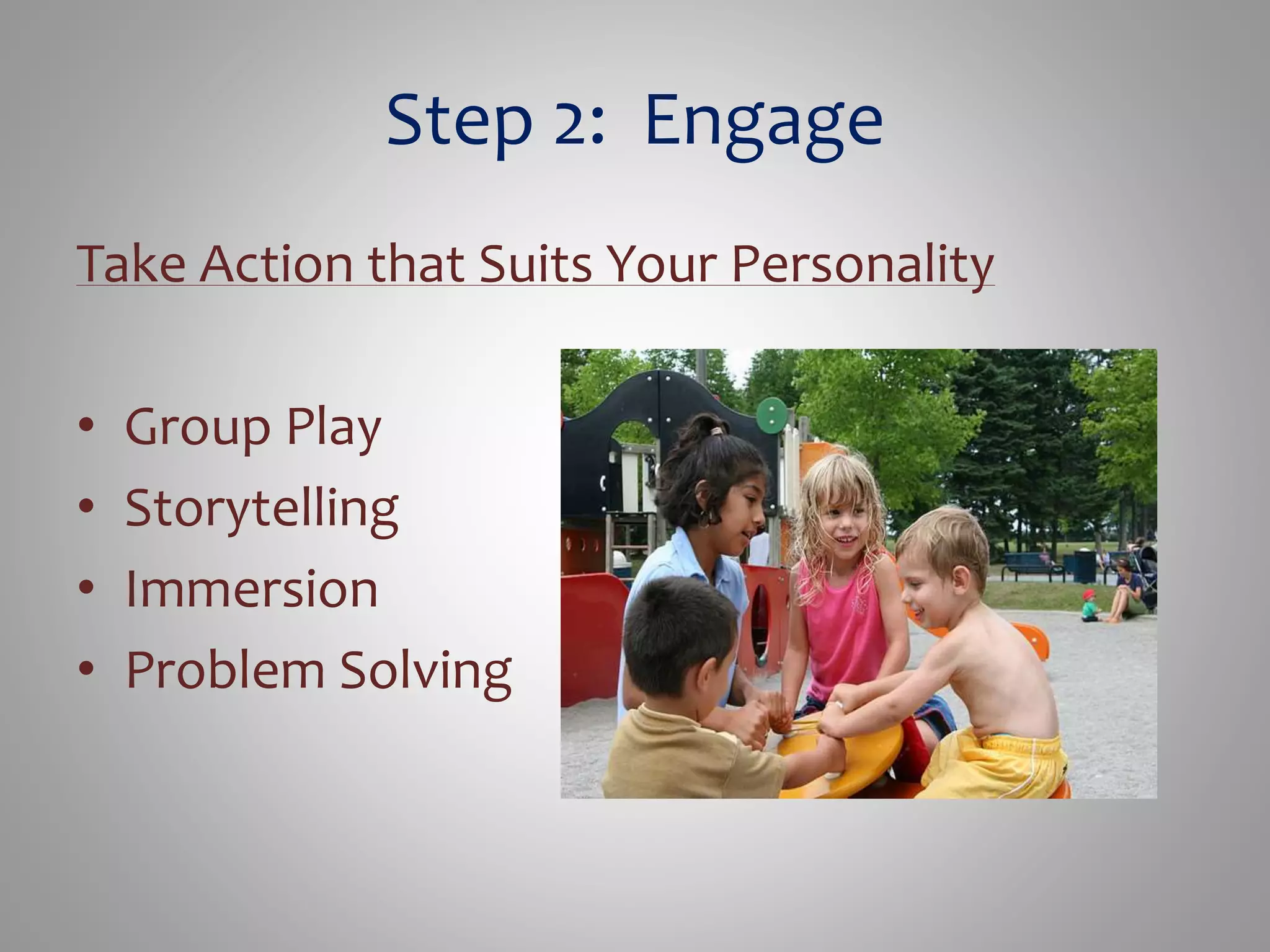 Step 2: Engage

Take Action that Suits Your Personality

• Group Play
• Storytelling
• Immersion
• Problem Solving